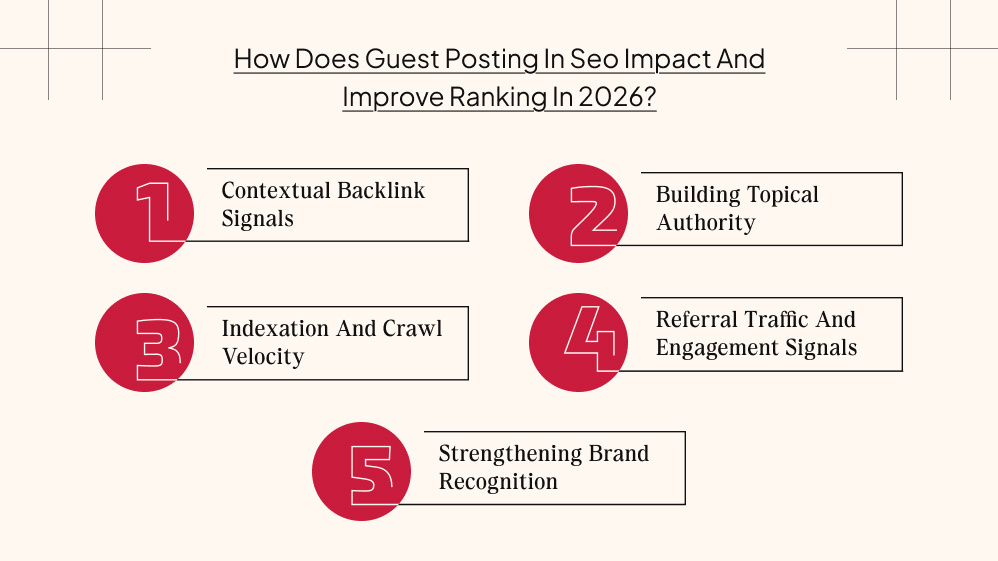 How Does Guest Posting In Seo Impact And Improve Ranking In 2026?

1 Contextual Backlink Signals

2 Building Topical Authority

3 Indexation And Crawl Velocity

4 Referral Traffic And Engagement Signals

5 Strengthening Brand Recognition